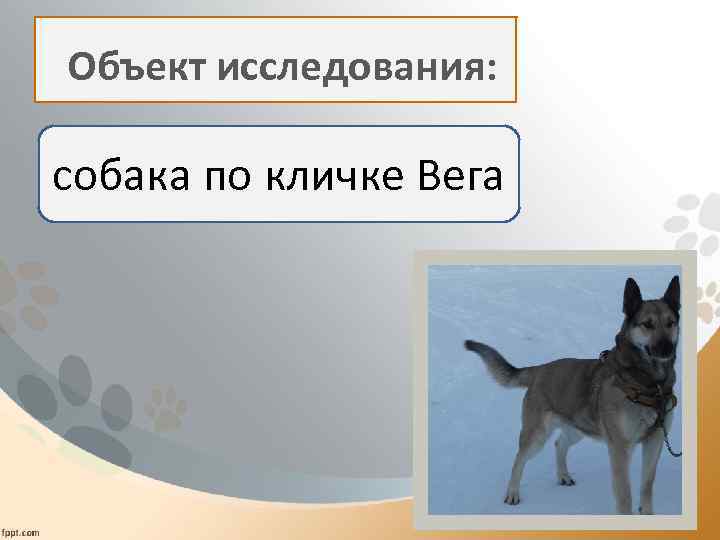 Объект исследования:

собака по кличке Вега

fppt.com